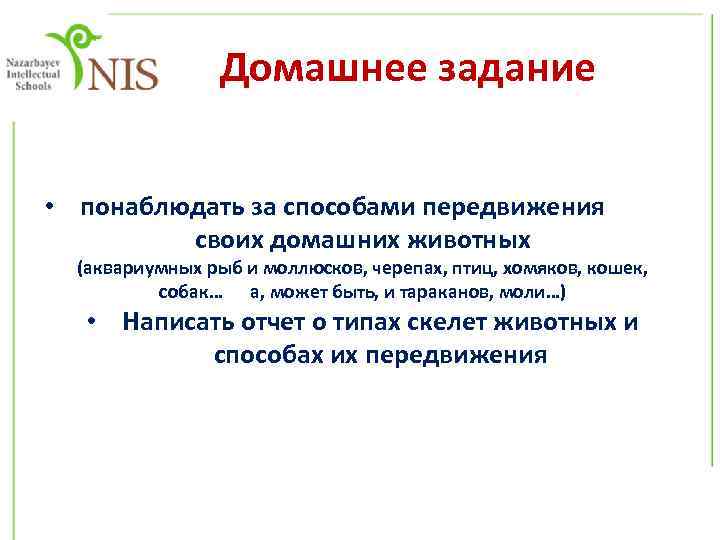 Nazarbayev Intellectual Schools
NIS

Домашнее задание

• понаблюдать за способами передвижения своих домашних животных (аквариумных рыб и моллюсков, черепах, птиц, хомяков, кошек, собак… а, может быть, и тараканов, моли…)

• Написать отчет о типах скелет животных и способах их передвижения